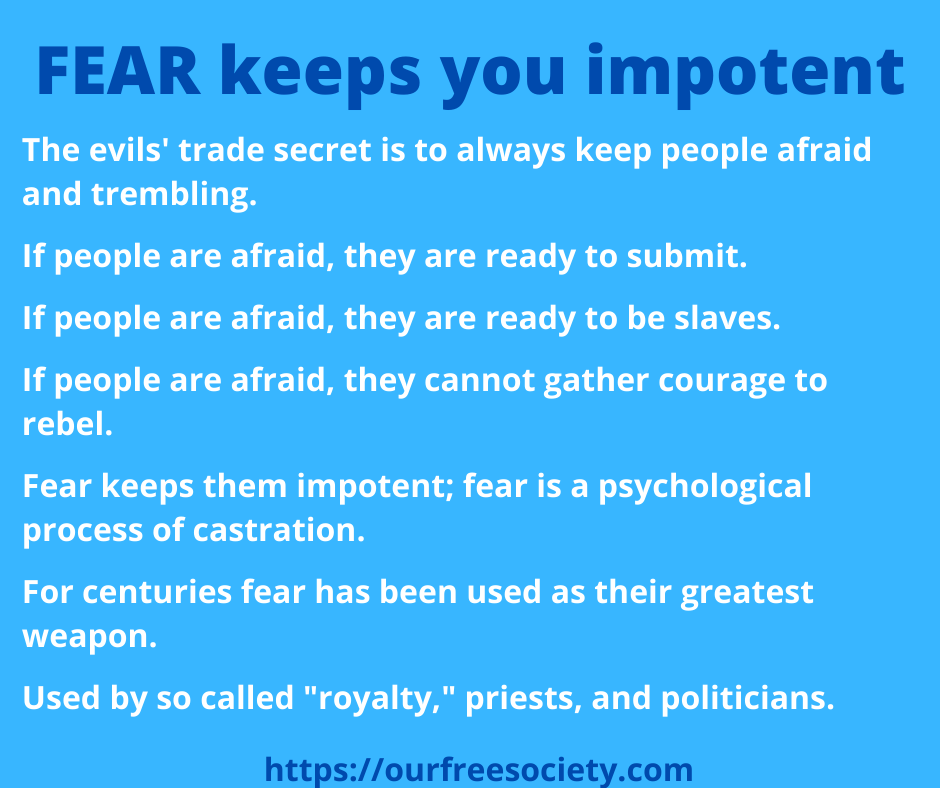 FEAR keeps you impotent

The evils' trade secret is to always keep people afraid and trembling.

If people are afraid, they are ready to submit.

If people are afraid, they are ready to be slaves.

If people are afraid, they cannot gather courage to rebel.

Fear keeps them impotent; fear is a psychological process of castration.

For centuries fear has been used as their greatest weapon.

Used by so called "royalty," priests, and politicians.

https://ourfreesociety.com